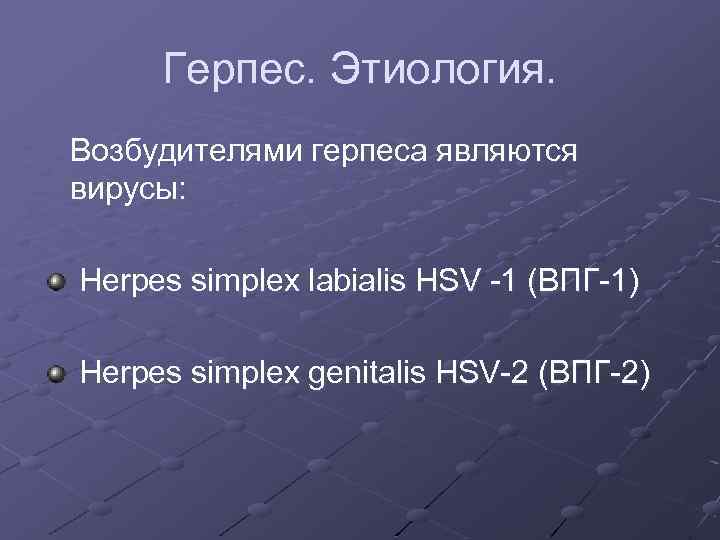 Герпес. Этиология.

Возбудителями герпеса являются вирусы:

Herpes simplex labialis HSV -1 (ВПГ-1)

Herpes simplex genitalis HSV-2 (ВПГ-2)